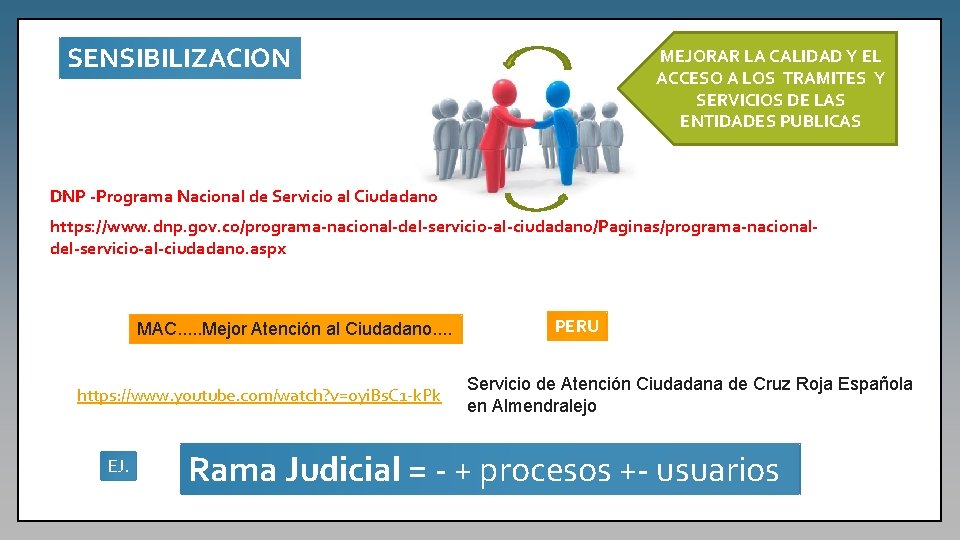 SENSIBILIZACION

MEJORAR LA CALIDAD Y EL ACCESO A LOS TRAMITES Y SERVICIOS DE LAS ENTIDADES PUBLICAS

DNP -Programa Nacional de Servicio al Ciudadano

https://www.dnp.gov.co/programa-nacional-del-servicio-al-ciudadano/Paginas/programa-nacional-del-servicio-al-ciudadano.aspx

MAC.....Mejor Atención al Ciudadano....

PERU

https://www.youtube.com/watch?v=oyiBsC1-kPk

Servicio de Atención Ciudadana de Cruz Roja Española en Almendralejo

EJ.

Rama Judicial = - + procesos +- usuarios